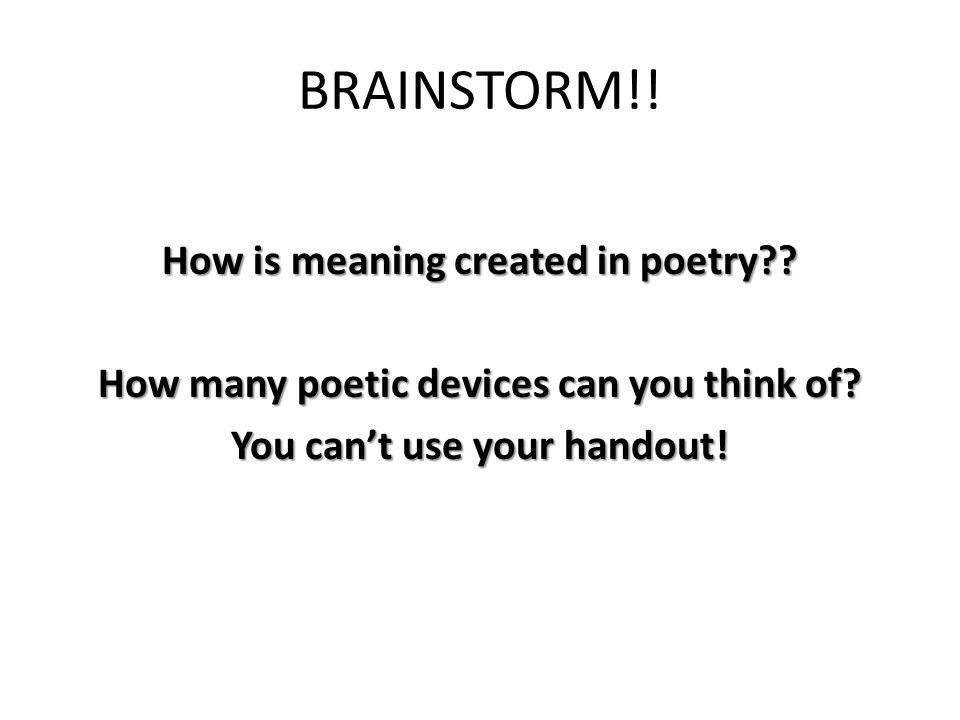 BRAINSTORM!!

How is meaning created in poetry??

How many poetic devices can you think of?
You can’t use your handout!